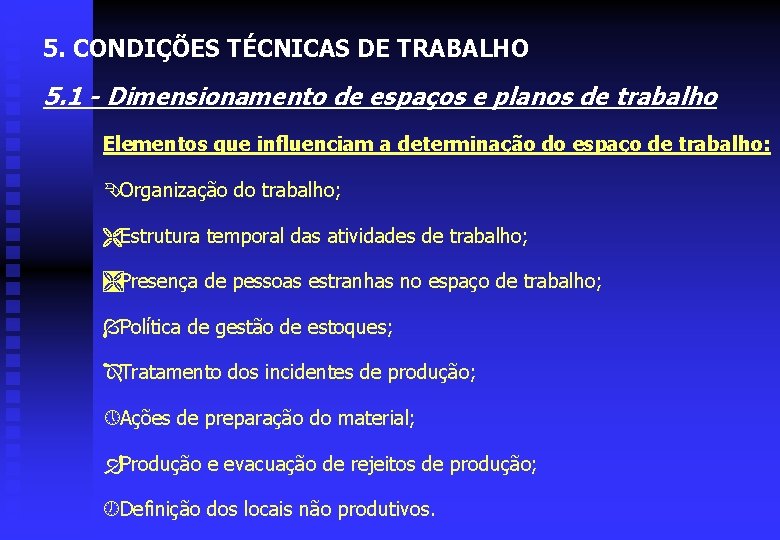 5. CONDIÇÕES TÉCNICAS DE TRABALHO

5.1 - Dimensionamento de espaços e planos de trabalho

Elementos que influenciam a determinação do espaço de trabalho:

Organização do trabalho;

Estrutura temporal das atividades de trabalho;

Presença de pessoas estranhas no espaço de trabalho;

Política de gestão de estoques;

Tratamento dos incidentes de produção;

Ações de preparação do material;

Produção e evacuação de rejeitos de produção;

Definição dos locais não produtivos.